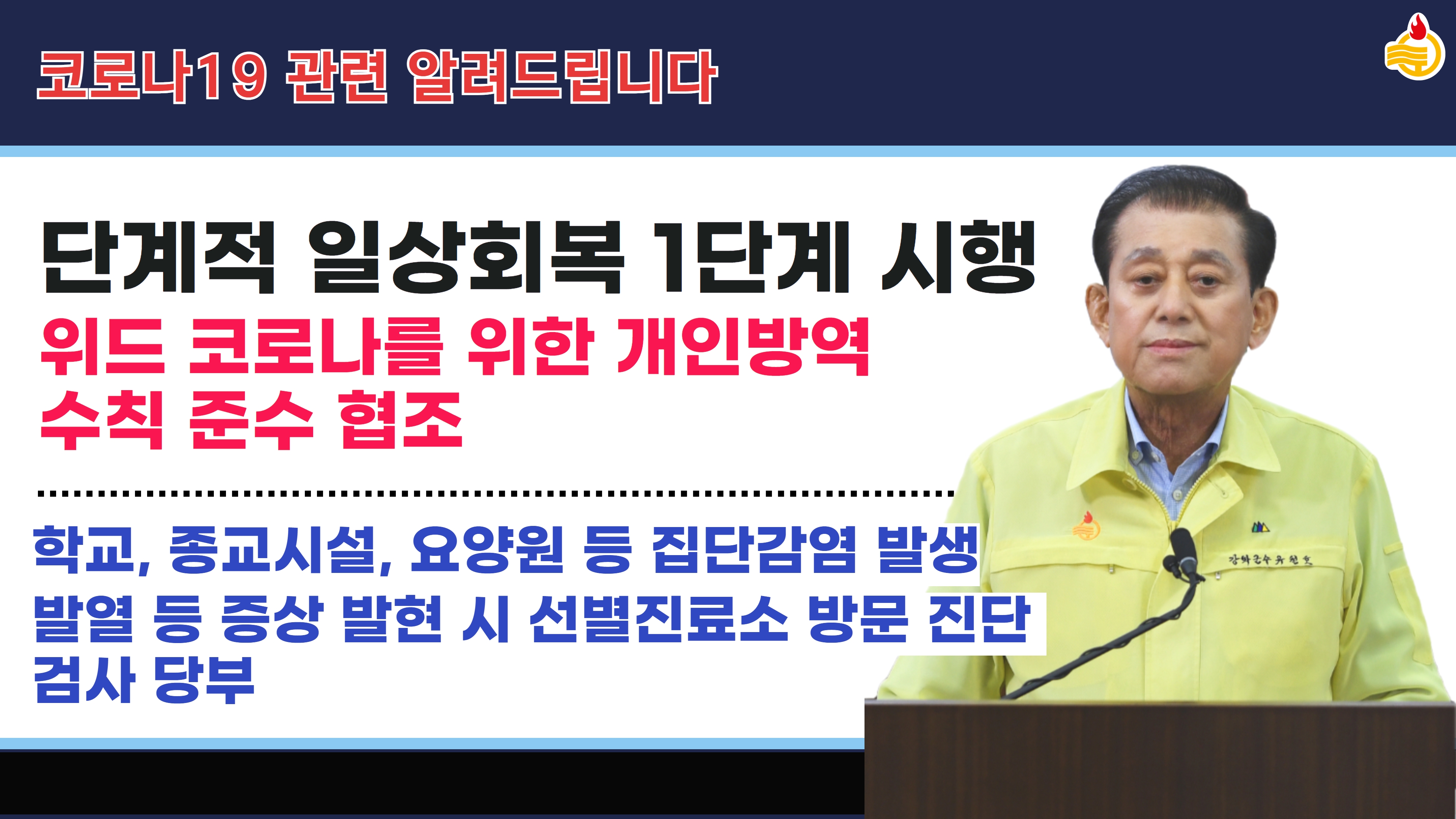 코로나19 관련 알려드립니다

단계적 일상회복 1단계 시행

위드 코로나를 위한 개인방역 수칙 준수 협조

학교, 종교시설, 요양원 등 집단감염 발생

발열 등 증상 발현 시 선별진료소 방문 진단 검사 당부

강화군수 유천호